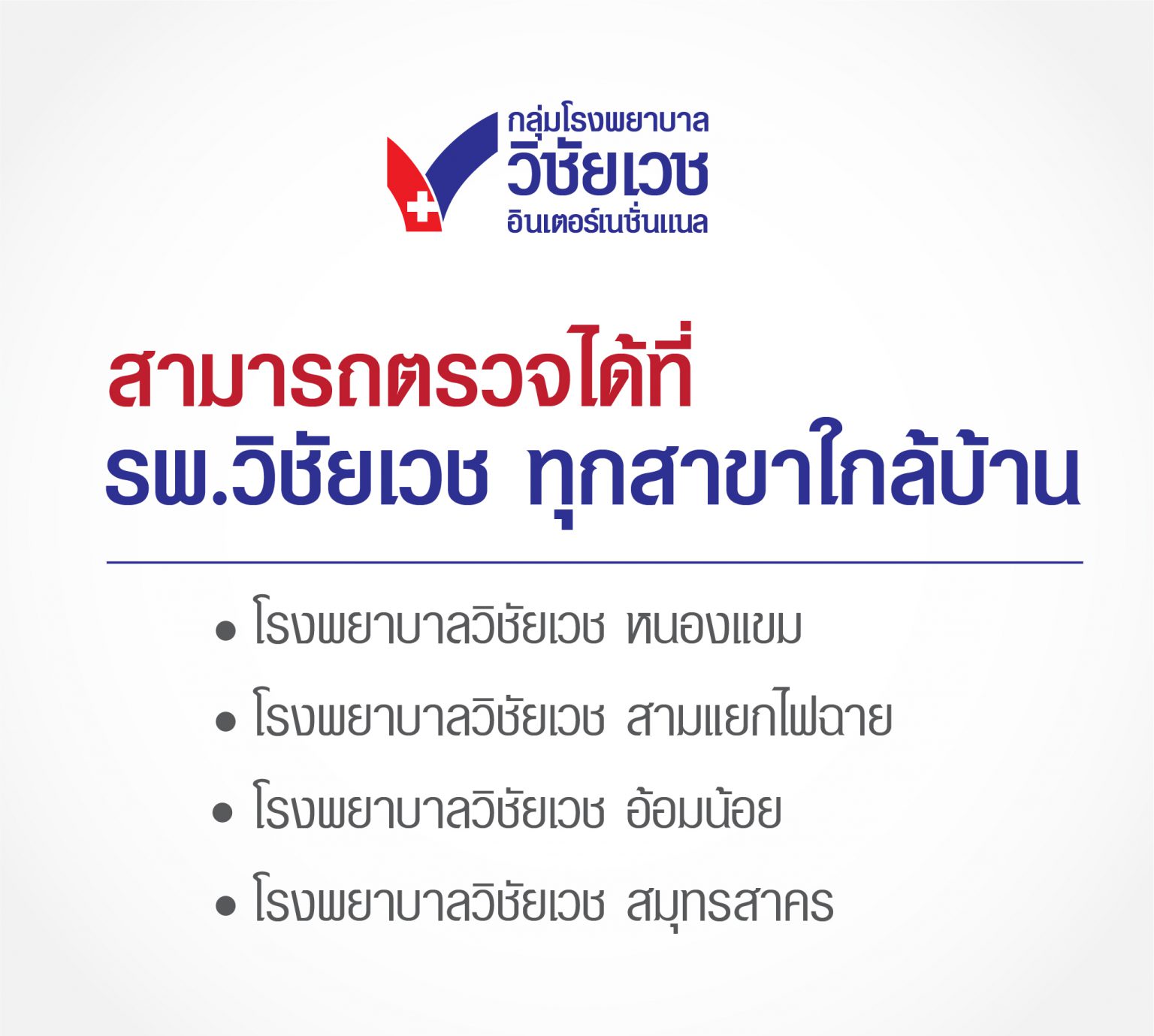 กลุ่มโรงพยาบาล
วิชัยเวช
อินเตอร์เนชั่นแนล

สามารถตรวจได้ที่
รพ.วิชัยเวช ทุกสาขาใกล้บ้าน

• โรงพยาบาลวิชัยเวช หนองแขม
• โรงพยาบาลวิชัยเวช สามแยกไฟฉาย
• โรงพยาบาลวิชัยเวช อ้อมน้อย
• โรงพยาบาลวิชัยเวช สมุทรสาคร